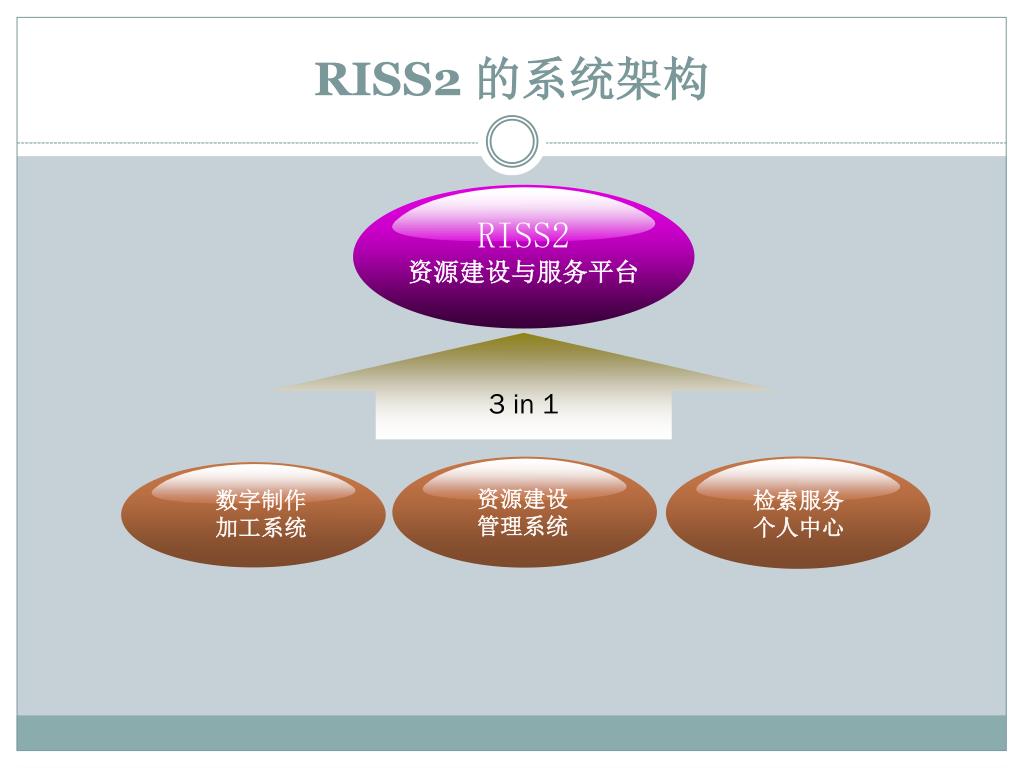 RISS2 的系统架构

RISS2
资源建设与服务平台

3 in 1

数字制作
加工系统

资源建设
管理系统

检索服务
个人中心